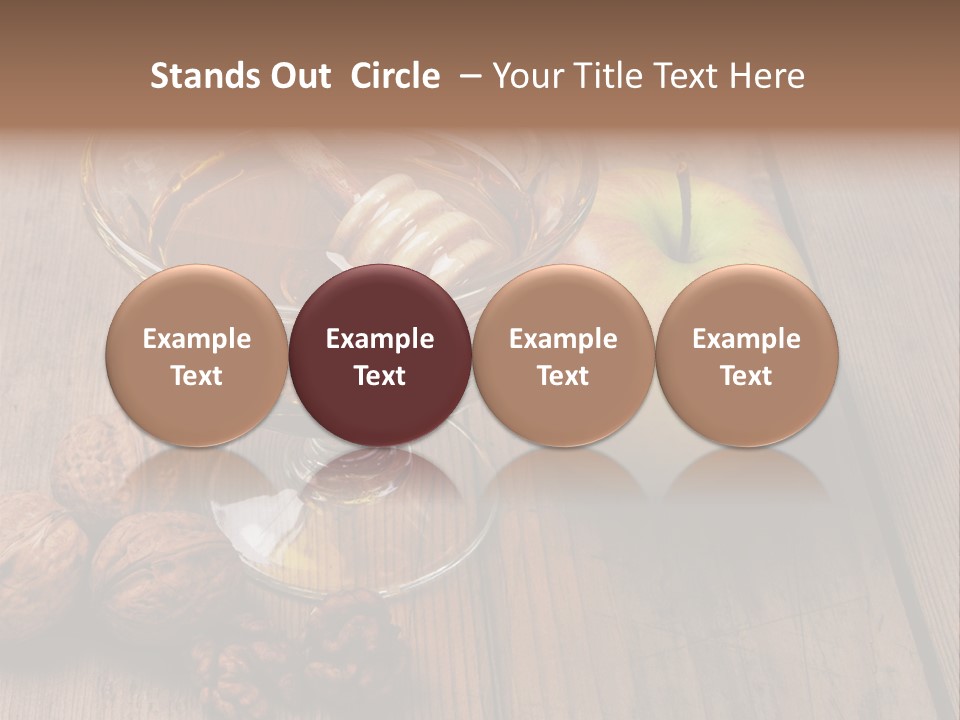 Stands Out Circle – Your Title Text Here

Example Text

Example Text

Example Text

Example Text